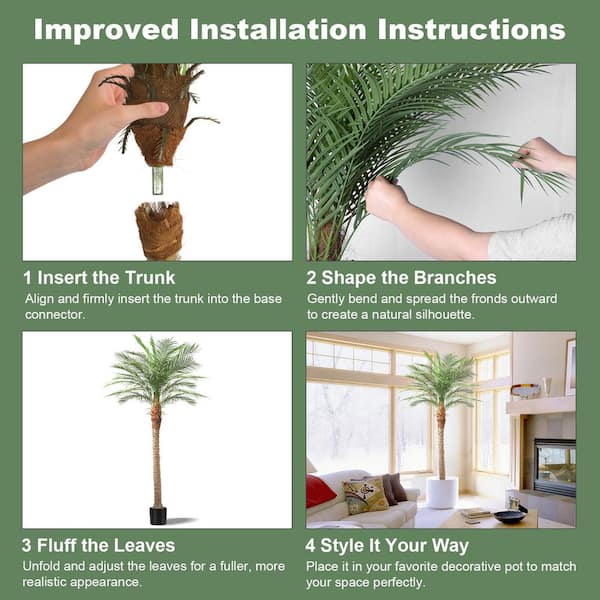 Improved Installation Instructions

1 Insert the Trunk
Align and firmly insert the trunk into the base connector.

2 Shape the Branches
Gently bend and spread the fronds outward to create a natural silhouette.

3 Fluff the Leaves
Unfold and adjust the leaves for a fuller, more realistic appearance.

4 Style It Your Way
Place it in your favorite decorative pot to match your space perfectly.